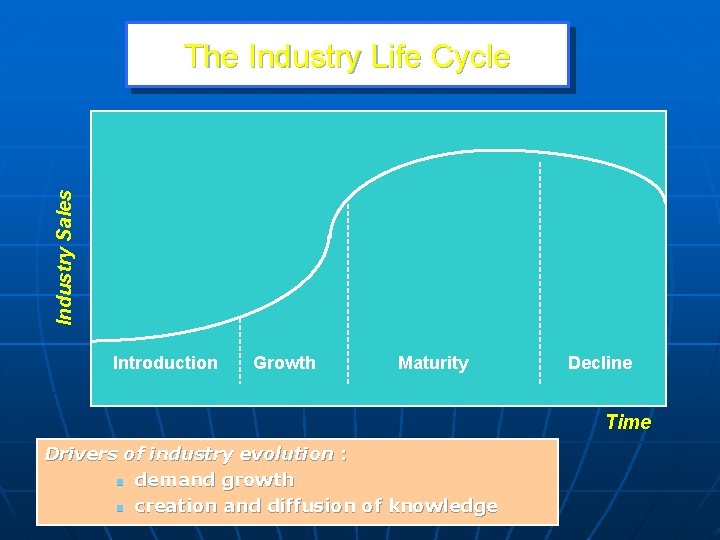 The Industry Life Cycle

Industry Sales

Introduction
Growth
Maturity
Decline

Time

Drivers of industry evolution :
- demand growth
- creation and diffusion of knowledge